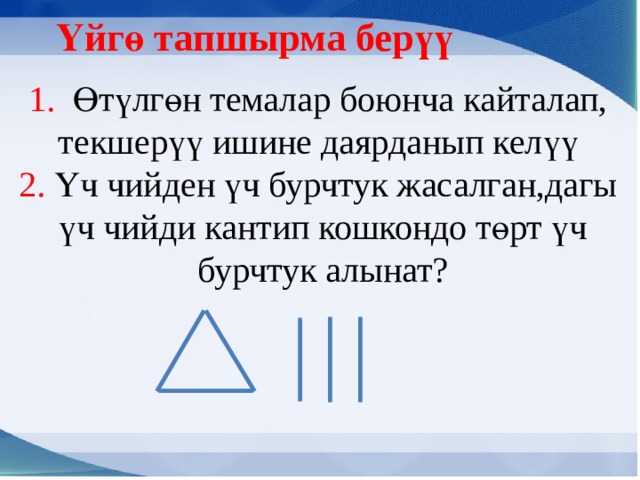 Үйгө тапшырма берүү

1. Өтүлгөн темалар боюнча кайталап, текшерүү ишине даярданып келүү

2. Үч чийден үч бурчтук жасалган,дагы үч чийди кантип кошкондо төрт үч бурчтук алынат?